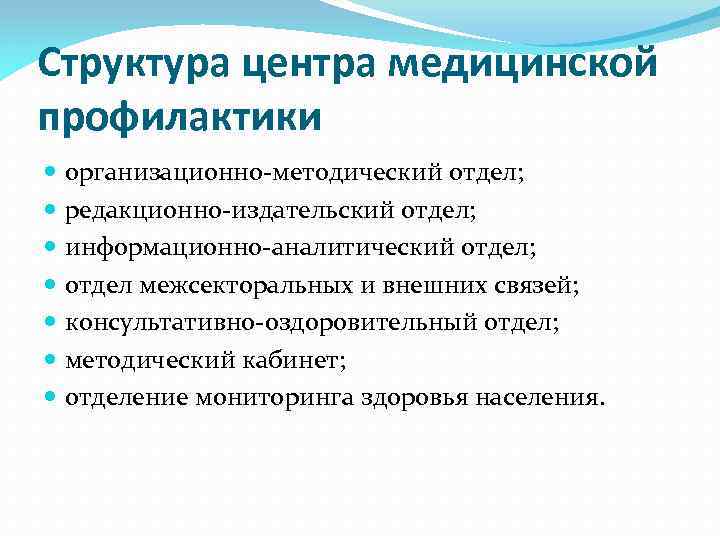 Структура центра медицинской профилактики

- организационно-методический отдел;
- редакционно-издательский отдел;
- информационно-аналитический отдел;
- отдел межсекторальных и внешних связей;
- консультативно-оздоровительный отдел;
- методический кабинет;
- отделение мониторинга здоровья населения.